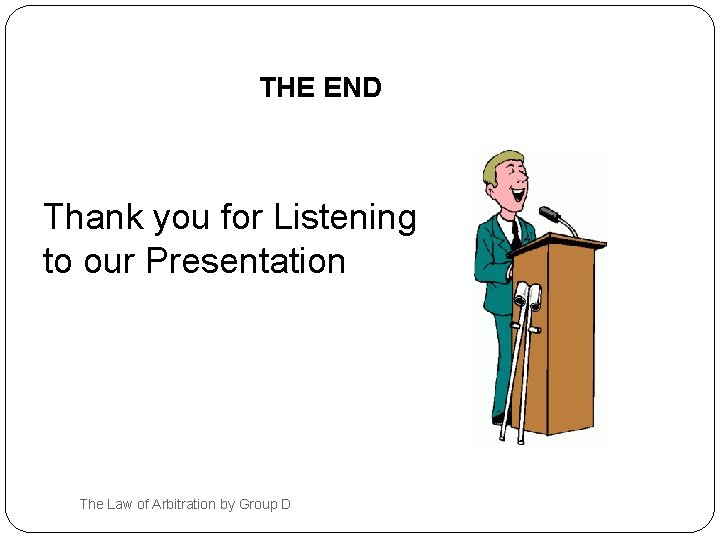 THE END

Thank you for Listening to our Presentation

The Law of Arbitration by Group D